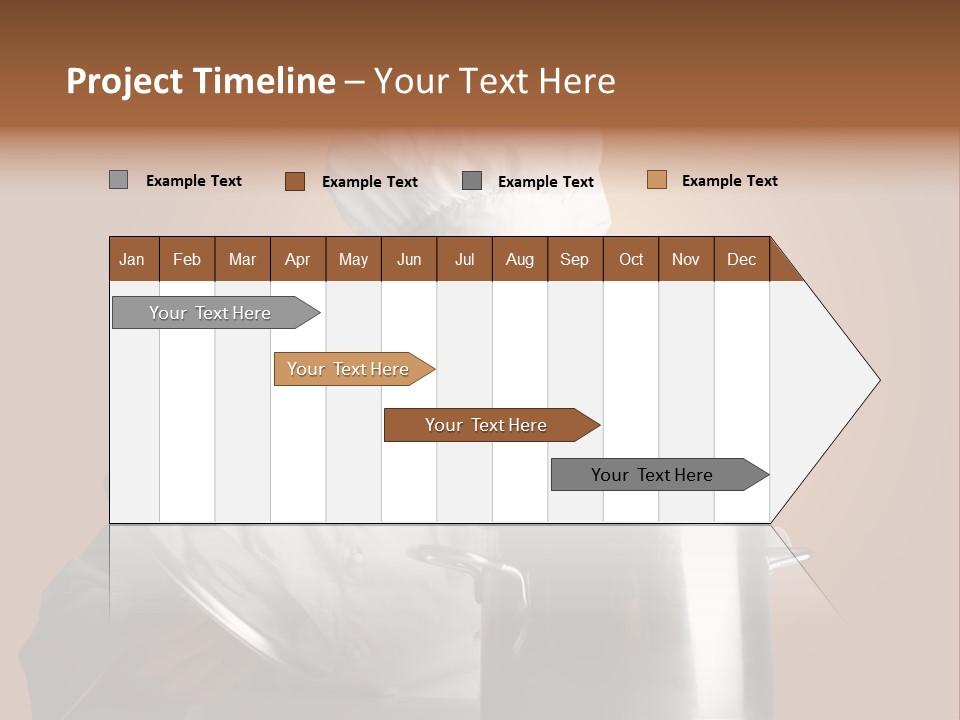 Project Timeline – Your Text Here

Example Text Example Text Example Text Example Text

| Jan | Feb | Mar | Apr | May | Jun | Jul | Aug | Sep | Oct | Nov | Dec |
|---|---|---|---|---|---|---|---|---|---|---|---|

Your Text Here

Your Text Here

Your Text Here

Your Text Here